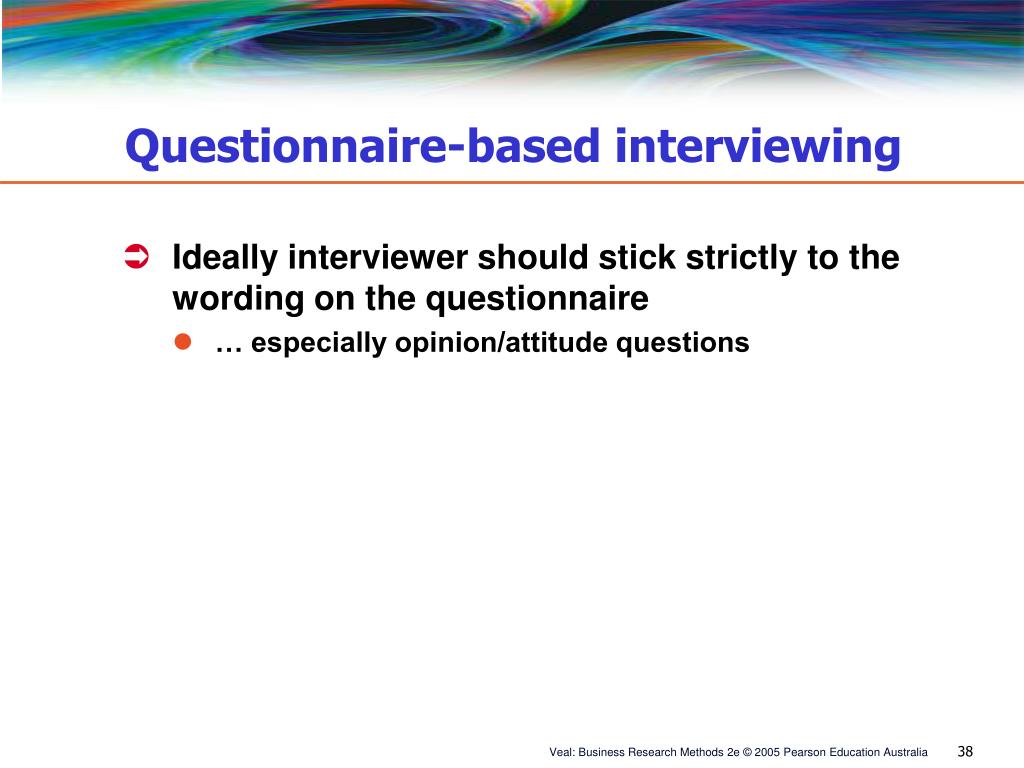 Questionnaire-based interviewing

Ideally interviewer should stick strictly to the wording on the questionnaire

… especially opinion/attitude questions

Veal: Business Research Methods 2e © 2005 Pearson Education Australia 38